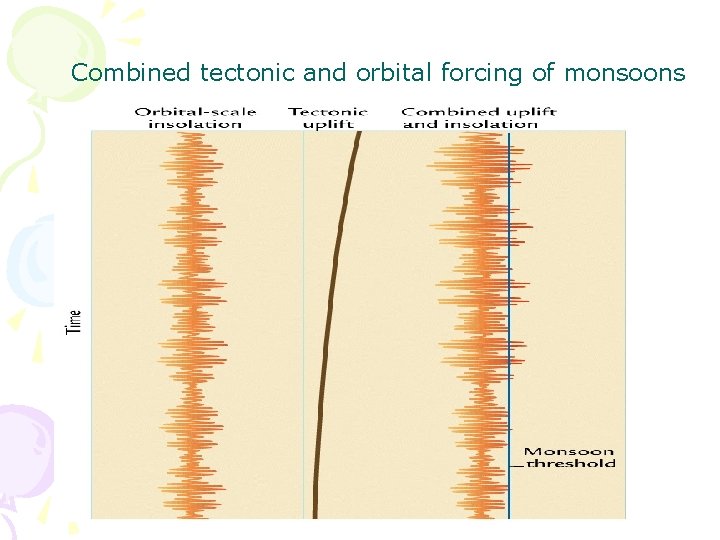 Combined tectonic and orbital forcing of monsoons

Orbital-scale insolation

Tectonic uplift

Combined uplift and insolation

Time

Monsoon threshold